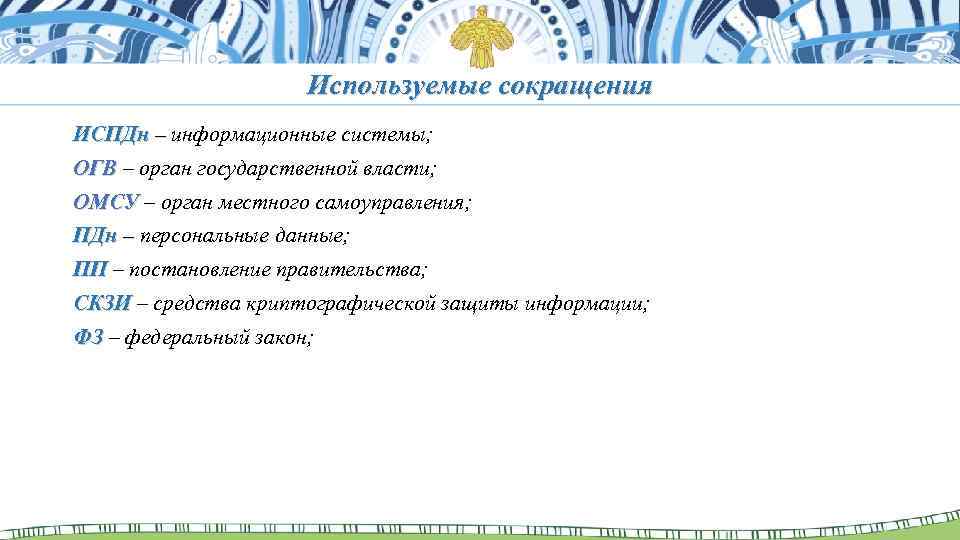 Используемые сокращения

ИСПДн – информационные системы;

ОГВ – орган государственной власти;

ОМСУ – орган местного самоуправления;

ПДн – персональные данные;

ПП – постановление правительства;

СКЗИ – средства криптографической защиты информации;

ФЗ – федеральный закон;